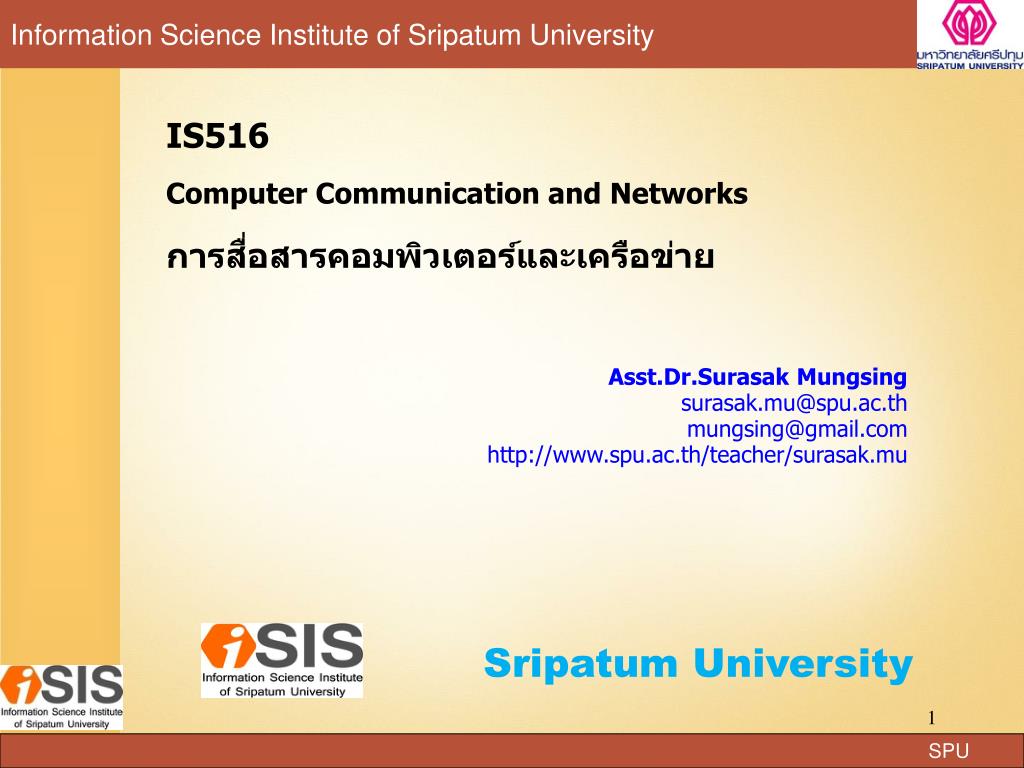 Information Science Institute of Sripatum University

มหาวิทยาลัยศรีปทุม
SRIPATUM UNIVERSITY

IS516

Computer Communication and Networks

การสื่อสารคอมพิวเตอร์และเครือข่าย

Asst.Dr.Surasak Mungsing
surasak.mu@spu.ac.th
mungsing@gmail.com
http://www.spu.ac.th/teacher/surasak.mu

iSIS
Information Science Institute of Sripatum University

Sripatum University

iSIS
Information Science Institute of Sripatum University

1

SPU